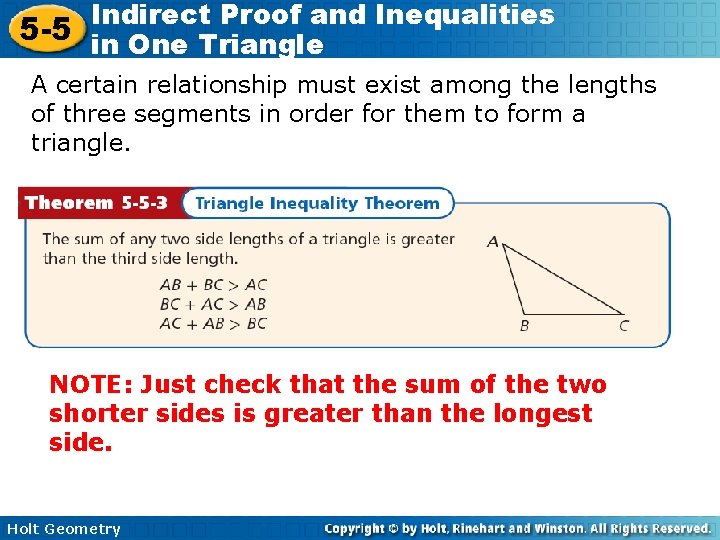 5-5 Indirect Proof and Inequalities in One Triangle

A certain relationship must exist among the lengths of three segments in order for them to form a triangle.

Theorem 5-5-3 Triangle Inequality Theorem

The sum of any two side lengths of a triangle is greater than the third side length.

$AB + BC > AC$
$BC + AC > AB$
$AC + AB > BC$

A
B
C

NOTE: Just check that the sum of the two shorter sides is greater than the longest side.

Holt Geometry

Copyright © by Holt, Rinehart and Winston. All Rights Reserved.